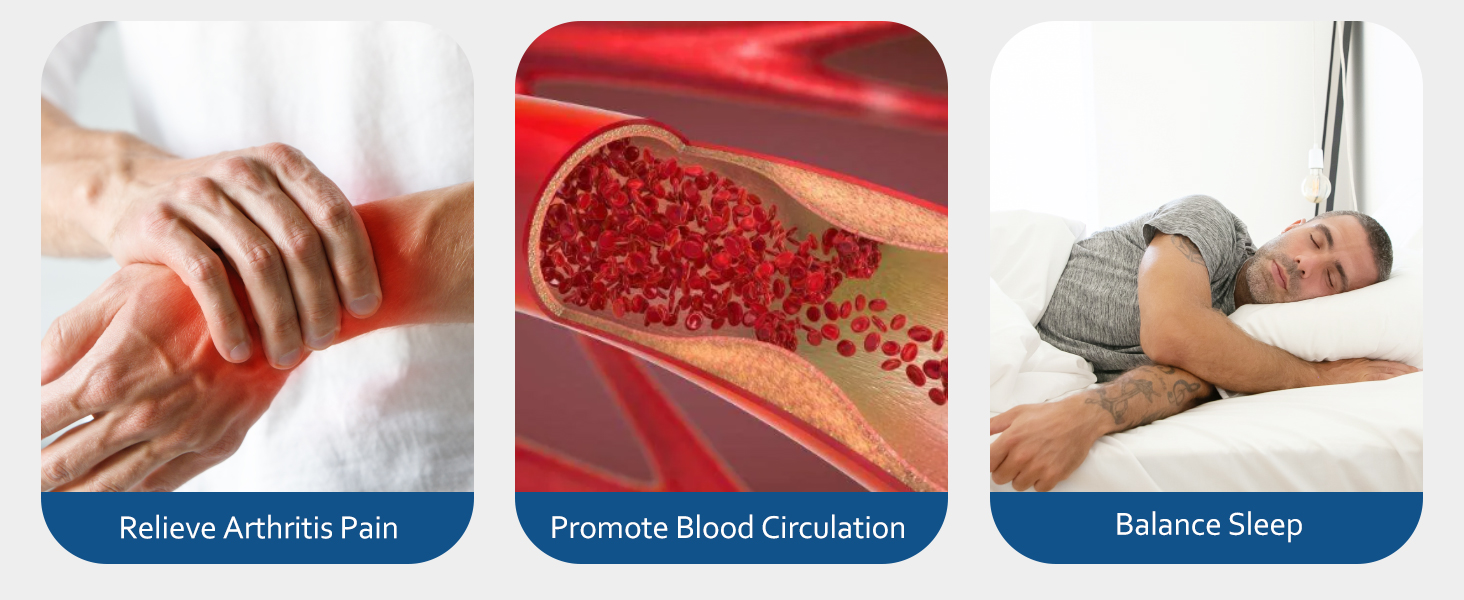 Relieve Arthritis Pain

Promote Blood Circulation

Balance Sleep